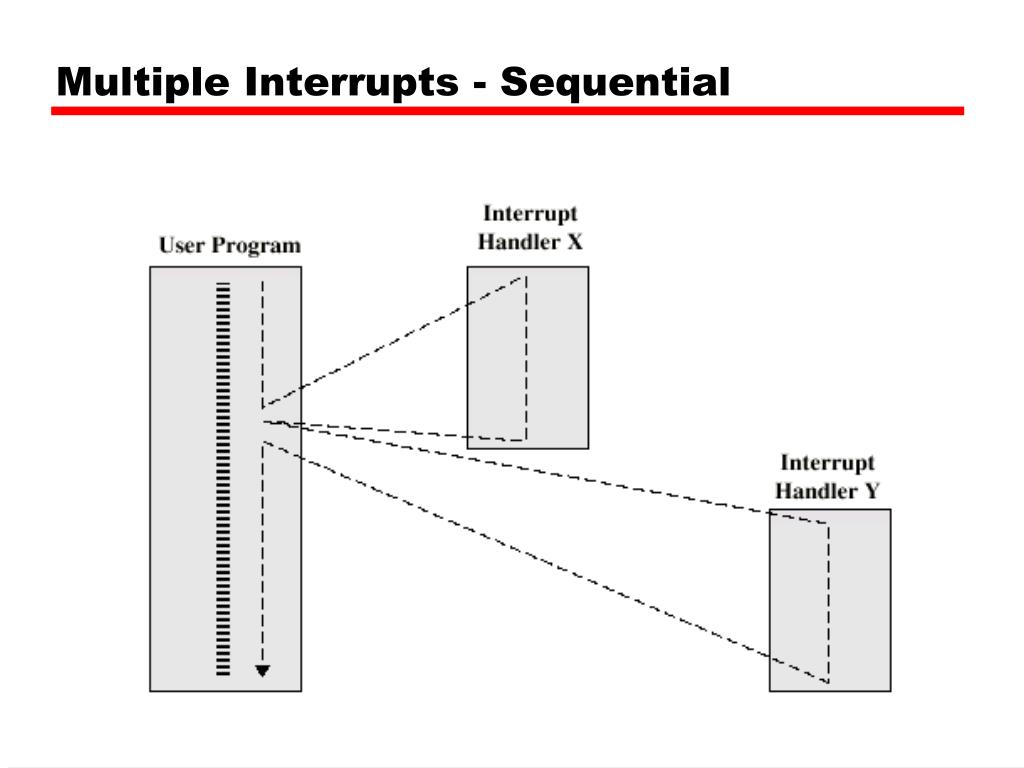 Multiple Interrupts - Sequential

User Program

Interrupt Handler X

Interrupt Handler Y